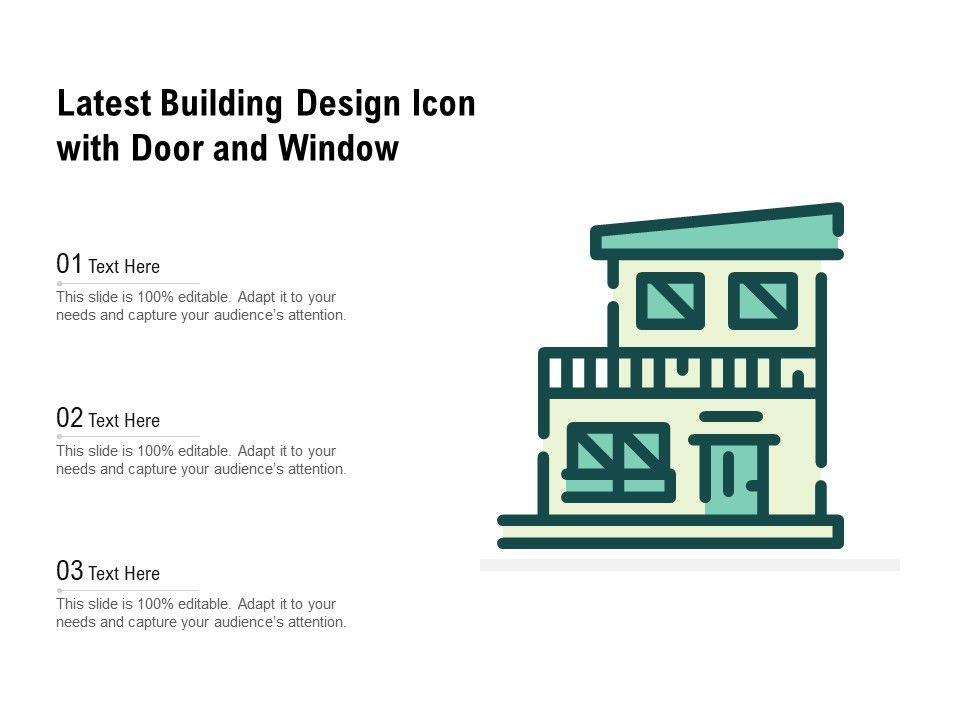 Latest Building Design Icon with Door and Window

01 Text Here

This slide is 100% editable. Adapt it to your needs and capture your audience's attention.

02 Text Here

This slide is 100% editable. Adapt it to your needs and capture your audience's attention.

03 Text Here

This slide is 100% editable. Adapt it to your needs and capture your audience's attention.